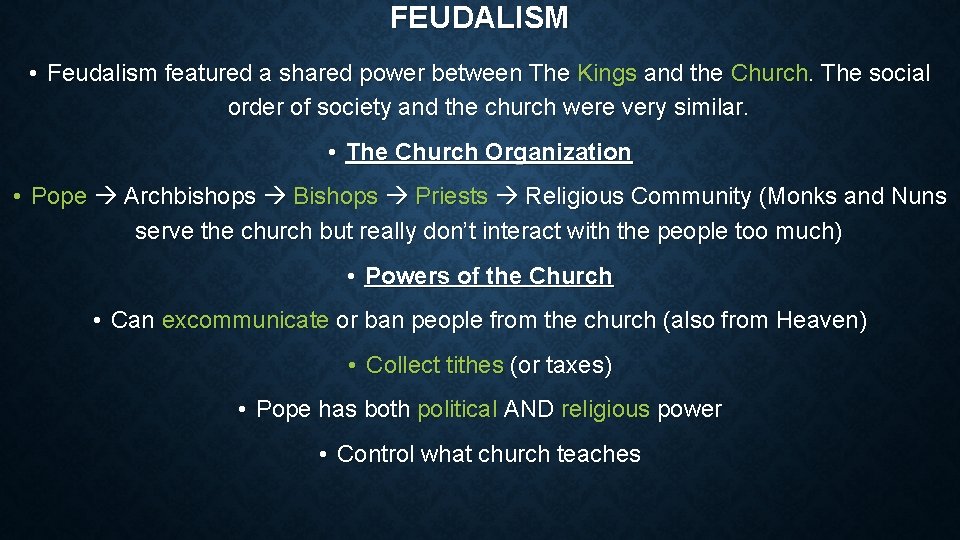 FEUDALISM

• Feudalism featured a shared power between The Kings and the Church. The social order of society and the church were very similar.

• The Church Organization

• Pope → Archbishops → Bishops → Priests → Religious Community (Monks and Nuns serve the church but really don't interact with the people too much)

• Powers of the Church

• Can excommunicate or ban people from the church (also from Heaven)

• Collect tithes (or taxes)

• Pope has both political AND religious power

• Control what church teaches